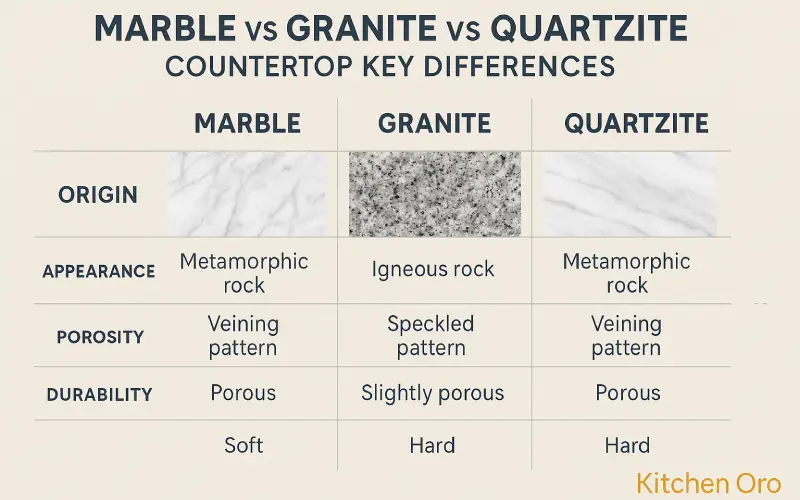 MARBLE vs GRANITE vs QUARTZITE
COUNTERTOP KEY DIFFERENCES

| | MARBLE | GRANITE | QUARTZITE |
|---|---|---|---|
| ORIGIN | | | |
| APPEARANCE | Metamorphic rock | Igneous rock | Metamorphic rock |
| POROSITY | Veining pattern | Speckled pattern | Veining pattern |
| DURABILITY | Porous | Slightly porous | Porous |
| | Soft | Hard | Hard |

Kitchen Oro